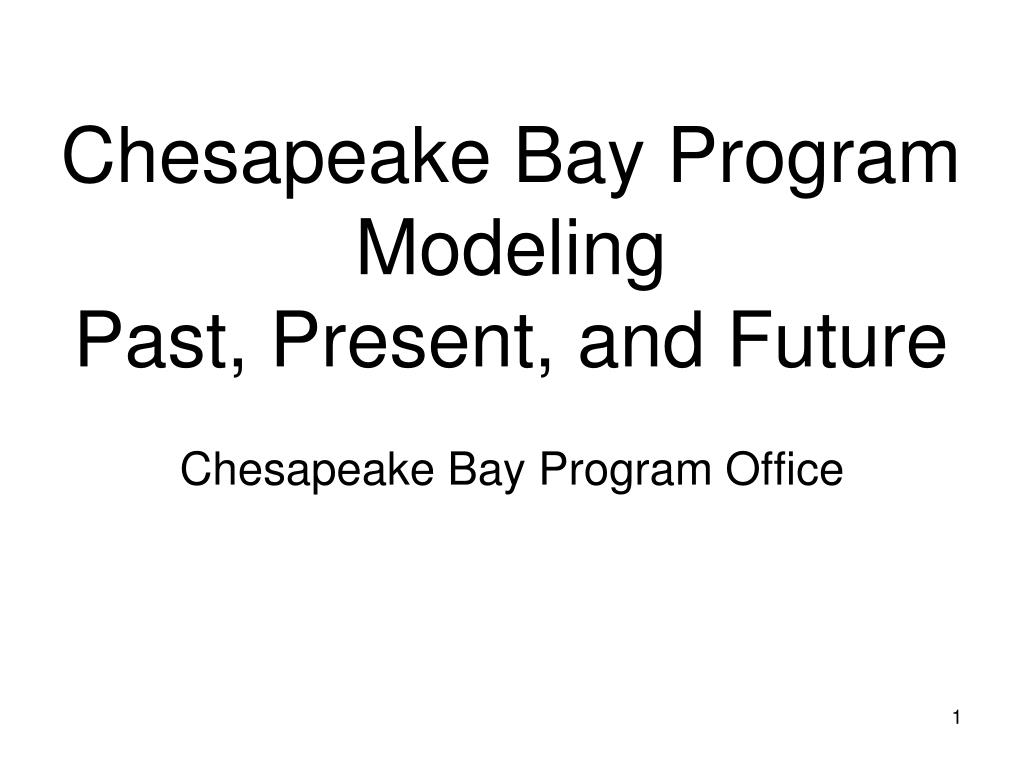 Chesapeake Bay Program Modeling
Past, Present, and Future

Chesapeake Bay Program Office

1